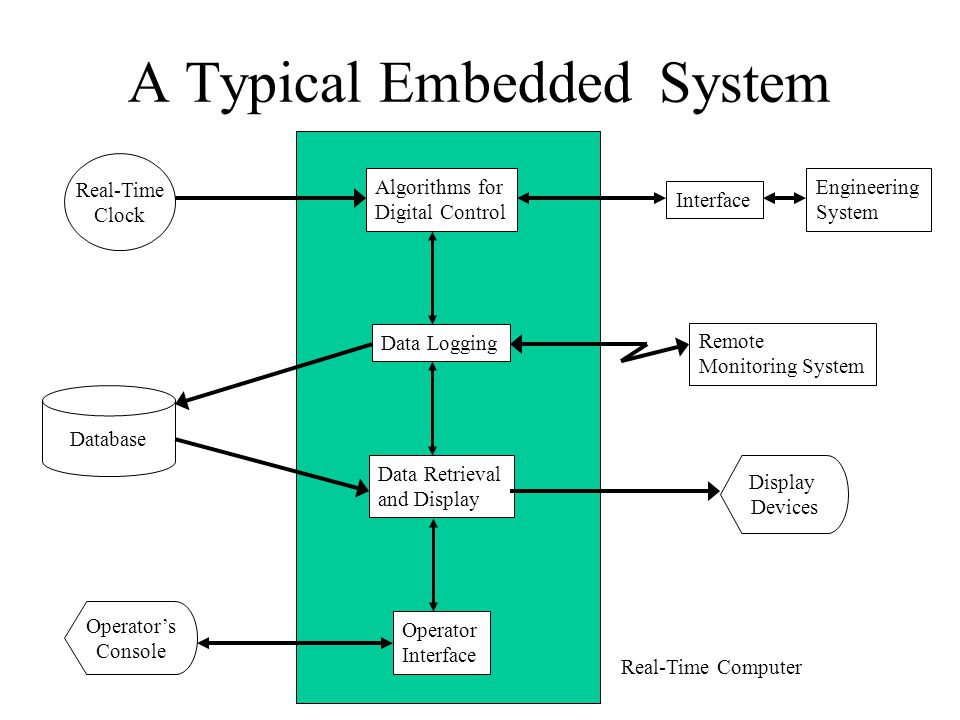 A Typical Embedded System

Real-Time Clock

Algorithms for Digital Control

Interface

Engineering System

Data Logging

Remote Monitoring System

Database

Data Retrieval and Display

Display Devices

Operator's Console

Operator Interface

Real-Time Computer